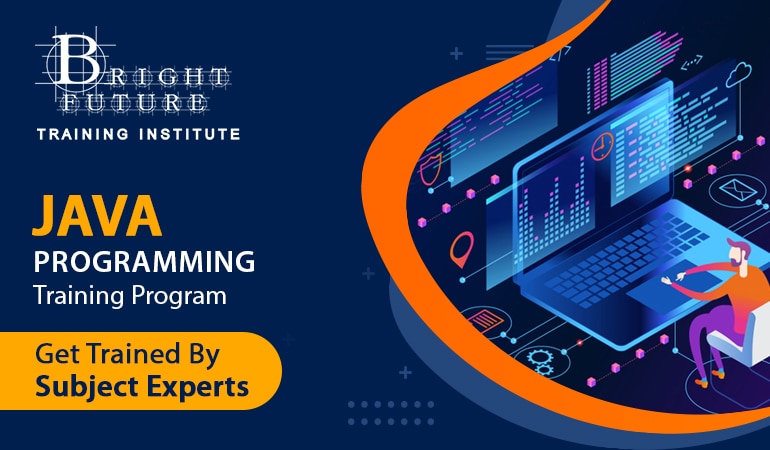 BRIGHT FUTURE
TRAINING INSTITUTE

JAVA
PROGRAMMING
Training Program

Get Trained By
Subject Experts